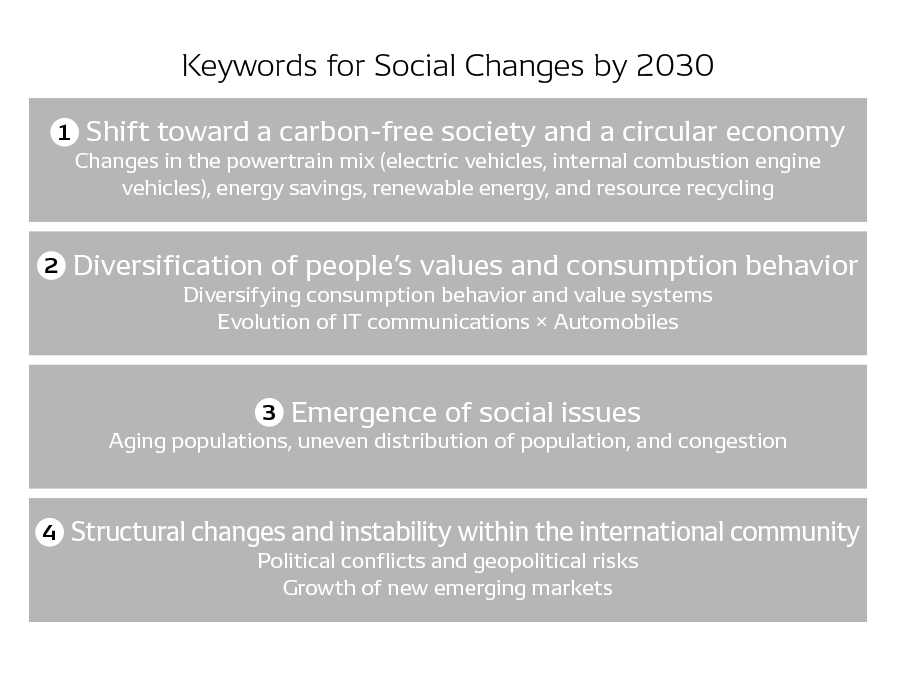 Keywords for Social Changes by 2030

1 Shift toward a carbon-free society and a circular economy
Changes in the powertrain mix (electric vehicles, internal combustion engine vehicles), energy savings, renewable energy, and resource recycling

2 Diversification of people's values and consumption behavior
Diversifying consumption behavior and value systems
Evolution of IT communications × Automobiles

3 Emergence of social issues
Aging populations, uneven distribution of population, and congestion

4 Structural changes and instability within the international community
Political conflicts and geopolitical risks
Growth of new emerging markets